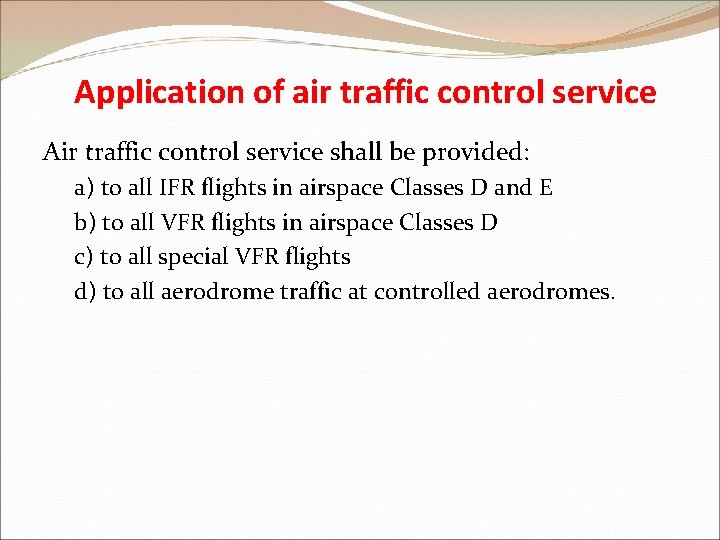 Application of air traffic control service

Air traffic control service shall be provided:

a) to all IFR flights in airspace Classes D and E

b) to all VFR flights in airspace Classes D

c) to all special VFR flights

d) to all aerodrome traffic at controlled aerodromes.